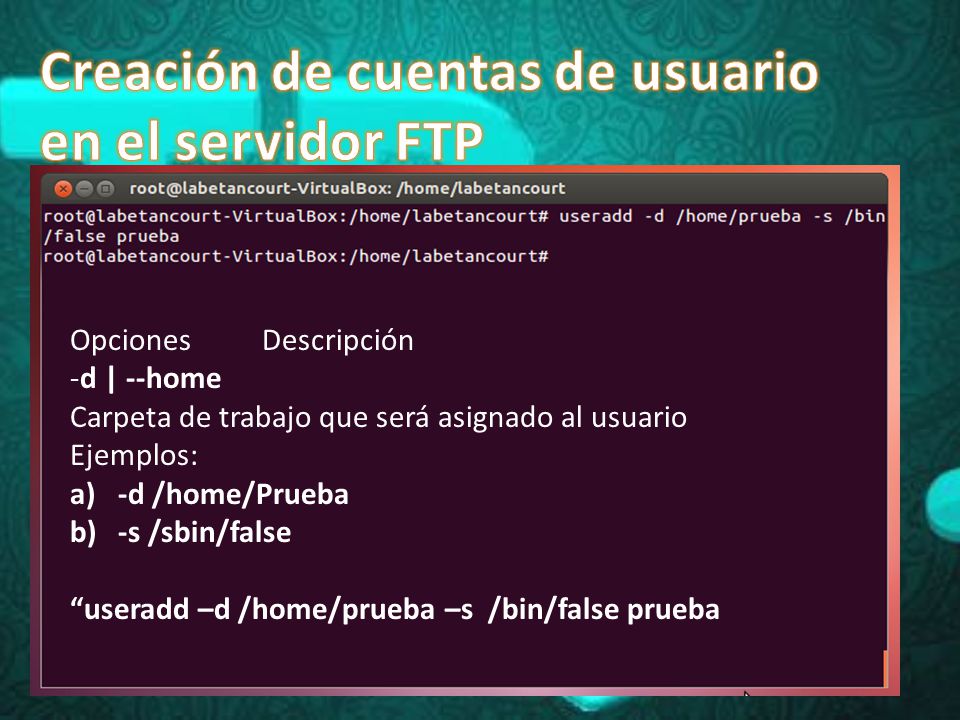 Creación de cuentas de usuario en el servidor FTP

root@labetancourt-VirtualBox: /home/labetancourt

root@labetancourt-VirtualBox:/home/labetancourt# useradd -d /home/prueba -s /bin/false prueba
root@labetancourt-VirtualBox:/home/labetancourt#

Opciones Descripción
-d | --home
Carpeta de trabajo que será asignado al usuario
Ejemplos:
a) -d /home/Prueba
b) -s /sbin/false

“useradd –d /home/prueba –s /bin/false prueba